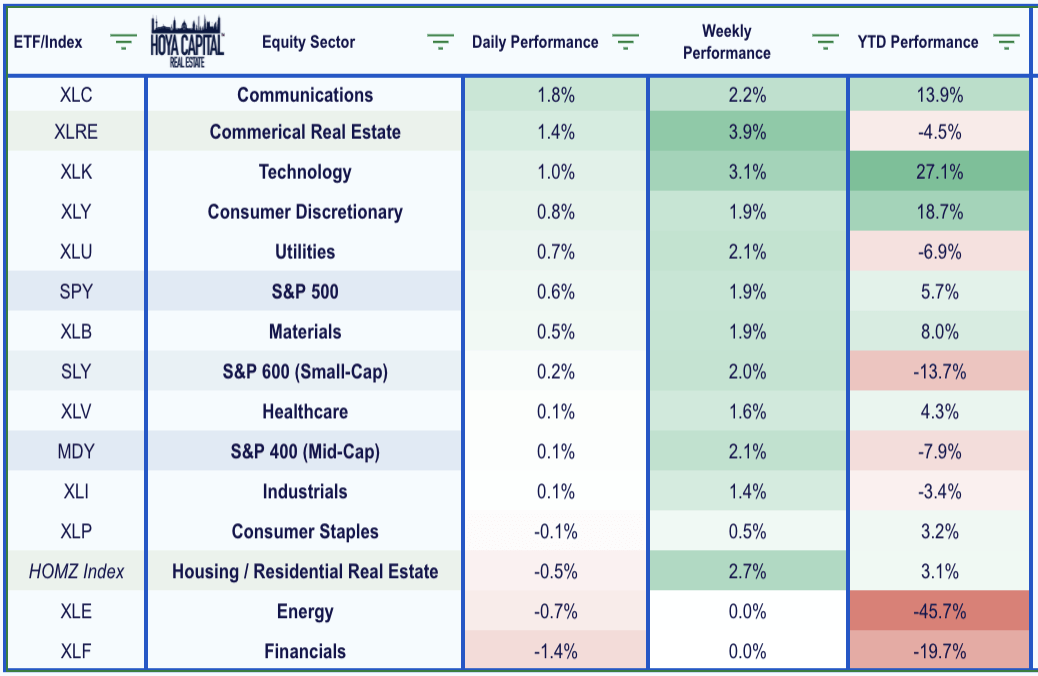 | ETF/Index | HOYA CAPITAL REAL ESTATE Equity Sector | Daily Performance | Weekly Performance | YTD Performance |
|---|---|---|---|---|
| XLC | Communications | 1.8% | 2.2% | 13.9% |
| XLRE | Commerical Real Estate | 1.4% | 3.9% | -4.5% |
| XLK | Technology | 1.0% | 3.1% | 27.1% |
| XLY | Consumer Discretionary | 0.8% | 1.9% | 18.7% |
| XLU | Utilities | 0.7% | 2.1% | -6.9% |
| SPY | S&P 500 | 0.6% | 1.9% | 5.7% |
| XLB | Materials | 0.5% | 1.9% | 8.0% |
| SLY | S&P 600 (Small-Cap) | 0.2% | 2.0% | -13.7% |
| XLV | Healthcare | 0.1% | 1.6% | 4.3% |
| MDY | S&P 400 (Mid-Cap) | 0.1% | 2.1% | -7.9% |
| XLI | Industrials | 0.1% | 1.4% | -3.4% |
| XLP | Consumer Staples | -0.1% | 0.5% | 3.2% |
| HOMZ Index | Housing / Residential Real Estate | -0.5% | 2.7% | 3.1% |
| XLE | Energy | -0.7% | 0.0% | -45.7% |
| XLF | Financials | -1.4% | 0.0% | -19.7% |